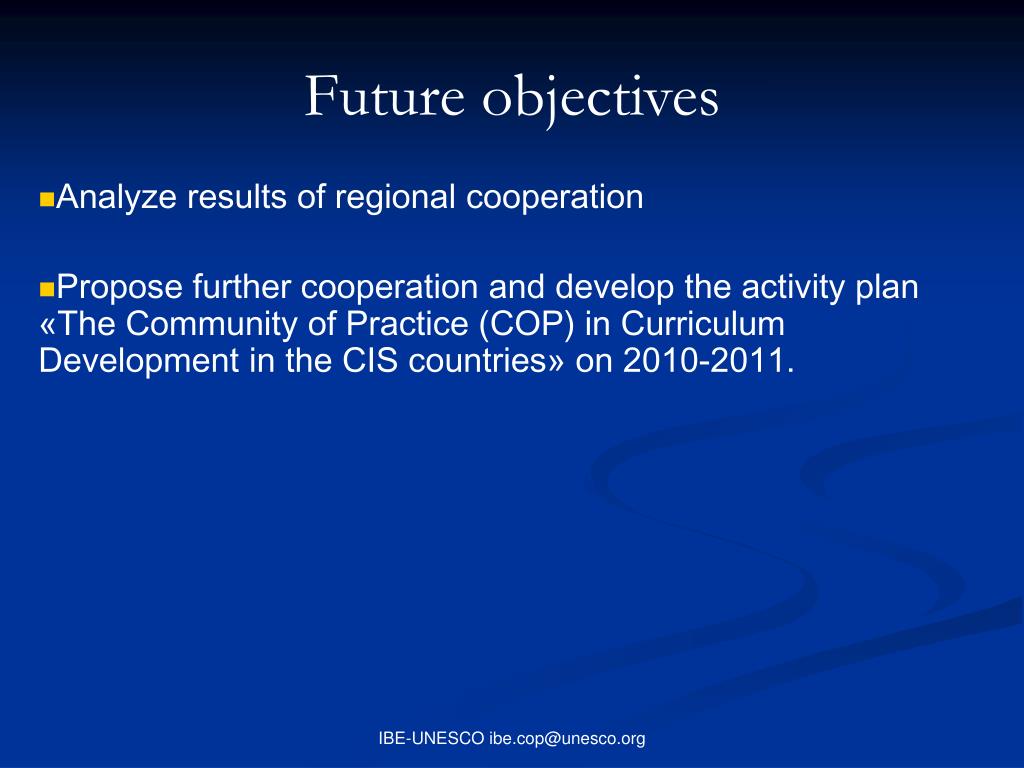 Future objectives

Analyze results of regional cooperation

Propose further cooperation and develop the activity plan «The Community of Practice (COP) in Curriculum Development in the CIS countries» on 2010-2011.

IBE-UNESCO ibe.cop@unesco.org